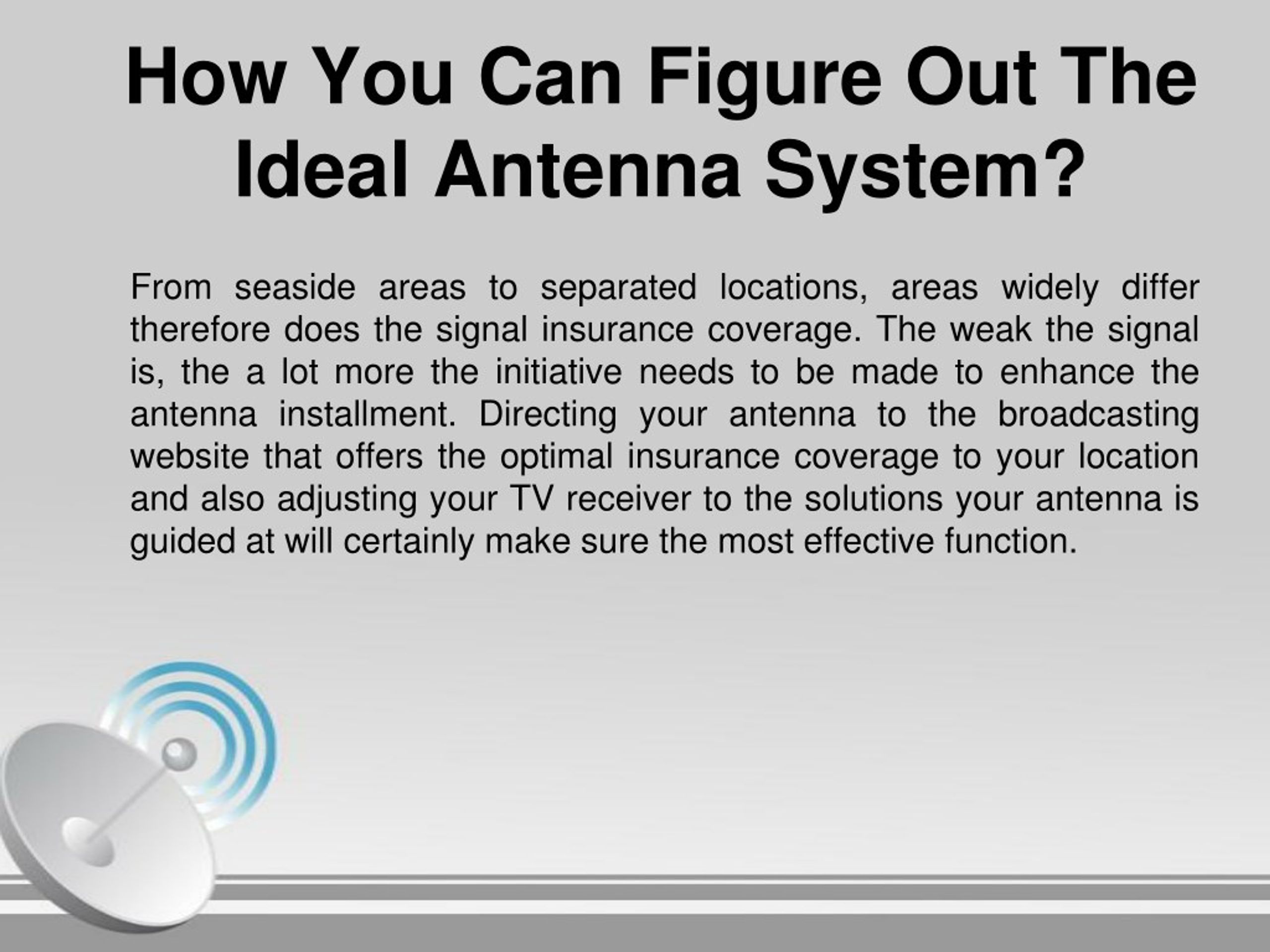 How You Can Figure Out The Ideal Antenna System?

From seaside areas to separated locations, areas widely differ therefore does the signal insurance coverage. The weak the signal is, the a lot more the initiative needs to be made to enhance the antenna installment. Directing your antenna to the broadcasting website that offers the optimal insurance coverage to your location and also adjusting your TV receiver to the solutions your antenna is guided at will certainly make sure the most effective function.